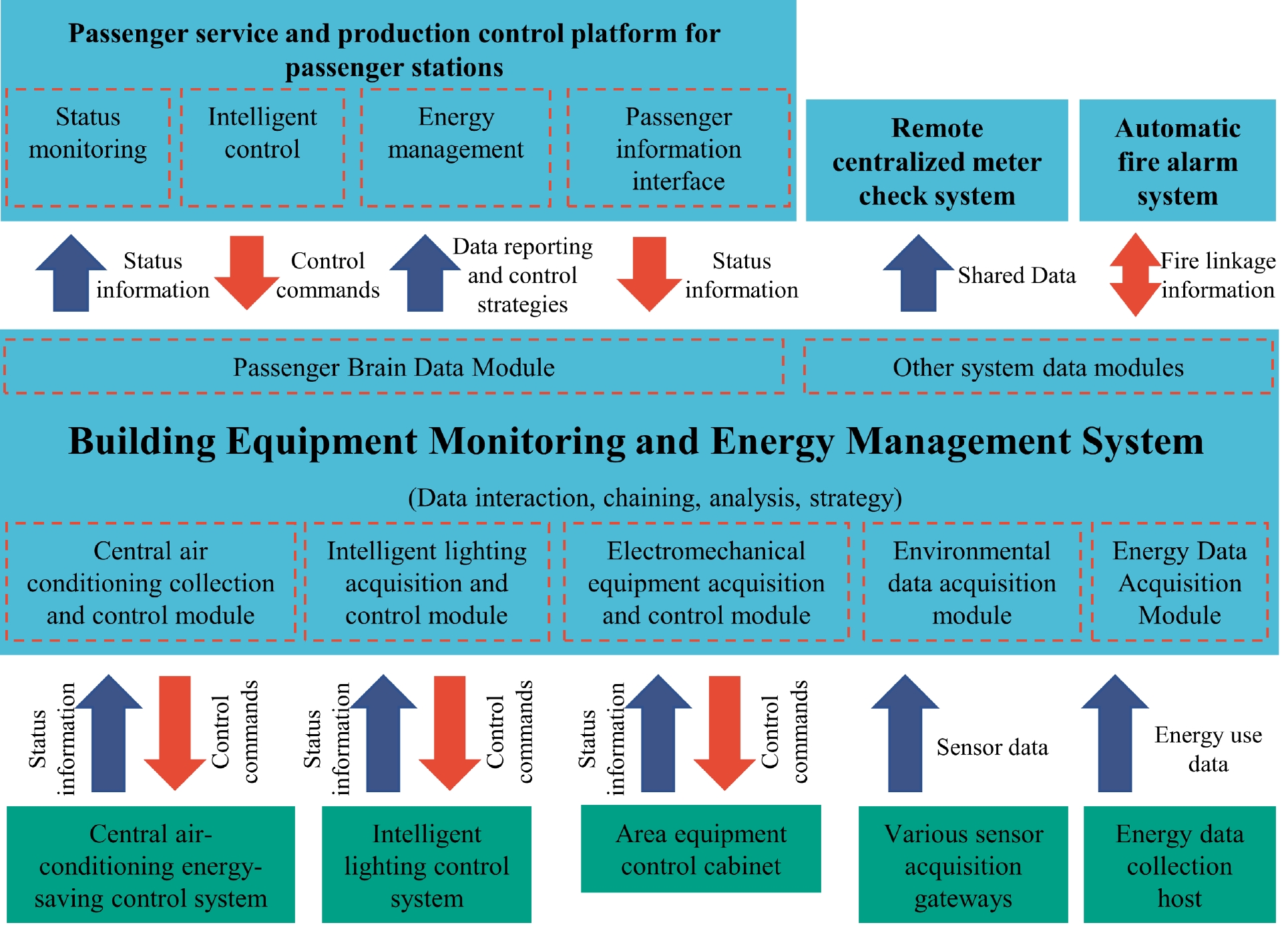 Passenger service and production control platform for passenger stations

Status monitoring

Intelligent control

Energy management

Passenger information interface

Remote centralized meter check system

Automatic fire alarm system

Status information

Control commands

Data reporting and control strategies

Status information

Shared Data

Fire linkage information

Passenger Brain Data Module

Other system data modules

Building Equipment Monitoring and Energy Management System

(Data interaction, chaining, analysis, strategy)

Central air conditioning collection and control module

Intelligent lighting acquisition and control module

Electromechanical equipment acquisition and control module

Environmental data acquisition module

Energy Data Acquisition Module

Status information

Control commands

Status information

Control commands

Status information

Control commands

Sensor data

Energy use data

Central air-conditioning energy-saving control system

Intelligent lighting control system

Area equipment control cabinet

Various sensor acquisition gateways

Energy data collection host